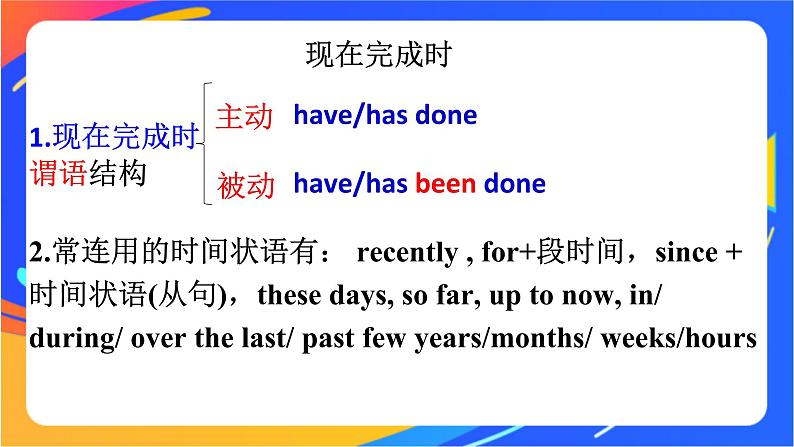 现在完成时

1.现在完成时谓语结构

主动 have/has done

被动 have/has been done

2.常连用的时间状语有： recently , for+段时间，since + 时间状语(从句)，these days, so far, up to now, in/ during/ over the last/ past few years/months/ weeks/hours